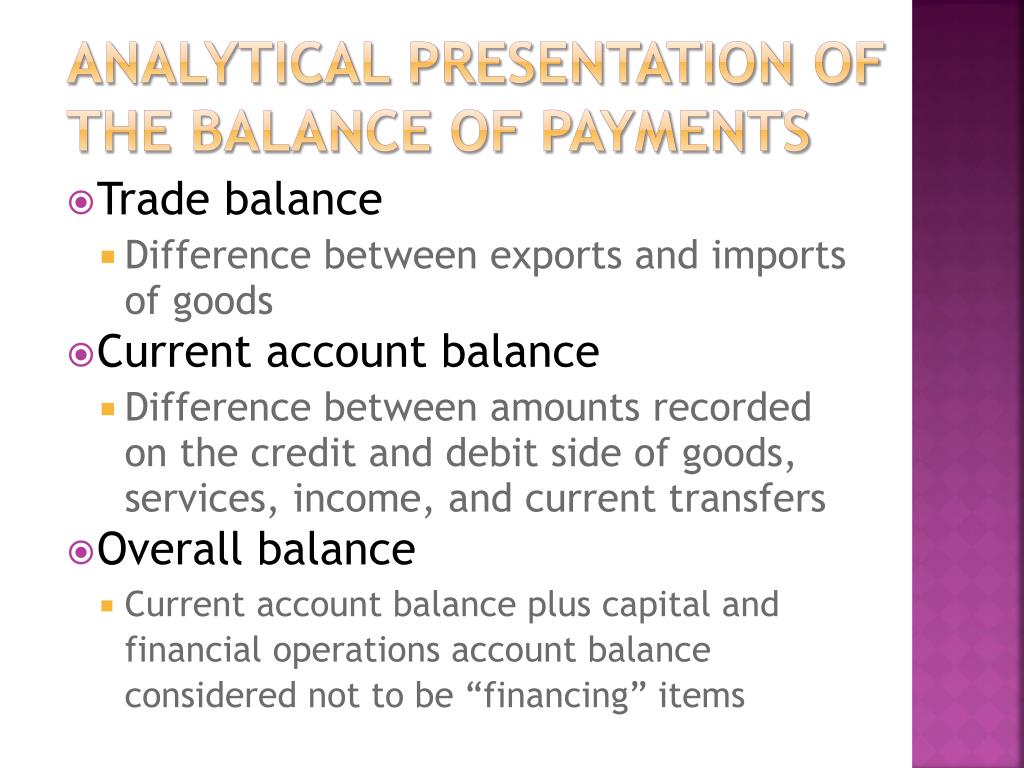 ANALYTICAL PRESENTATION OF THE BALANCE OF PAYMENTS

Trade balance

Difference between exports and imports of goods

Current account balance

Difference between amounts recorded on the credit and debit side of goods, services, income, and current transfers

Overall balance

Current account balance plus capital and financial operations account balance considered not to be “financing” items